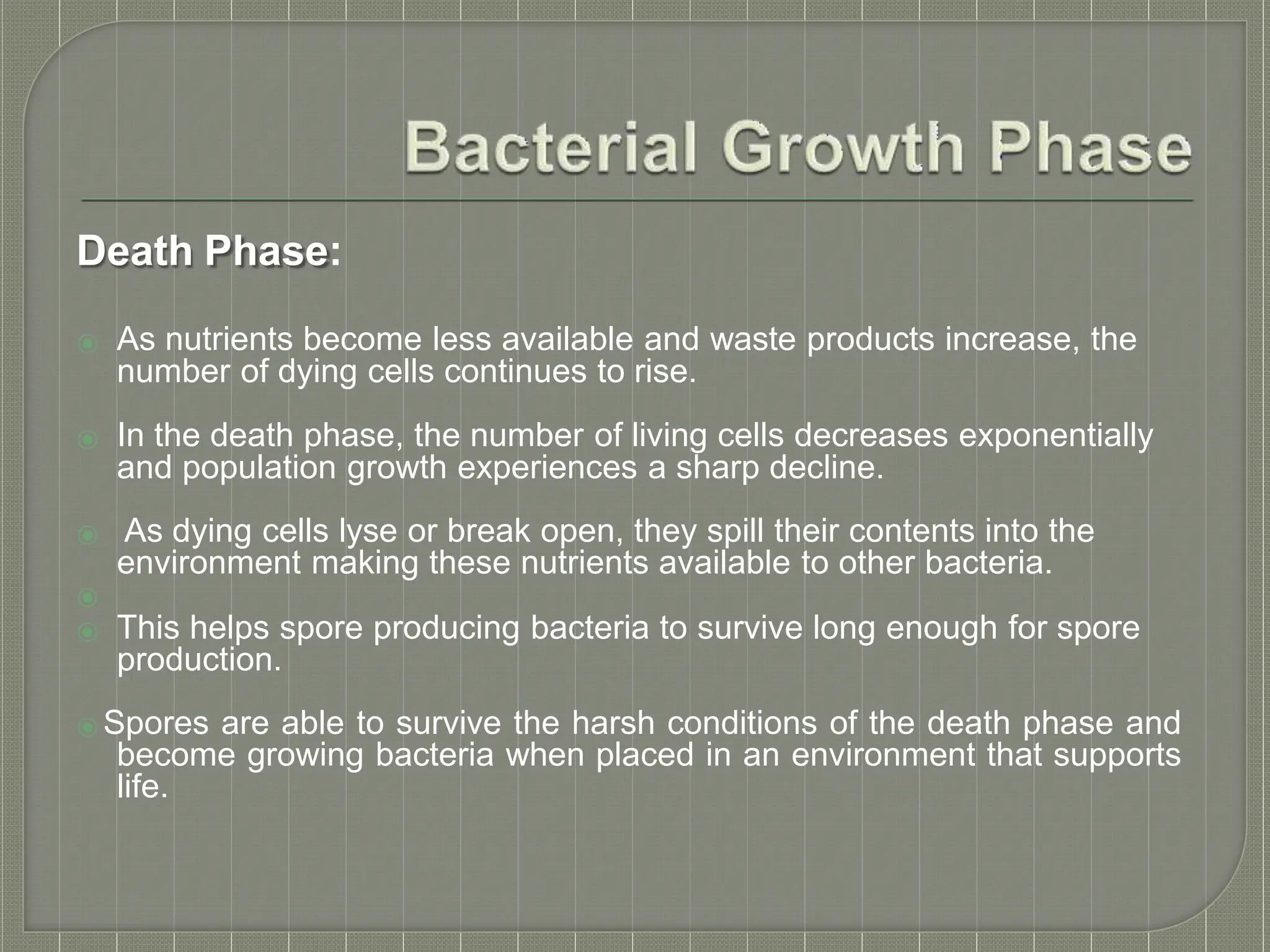 Bacterial Growth Phase

Death Phase:

As nutrients become less available and waste products increase, the number of dying cells continues to rise.

In the death phase, the number of living cells decreases exponentially and population growth experiences a sharp decline.

As dying cells lyse or break open, they spill their contents into the environment making these nutrients available to other bacteria.

This helps spore producing bacteria to survive long enough for spore production.

Spores are able to survive the harsh conditions of the death phase and become growing bacteria when placed in an environment that supports life.